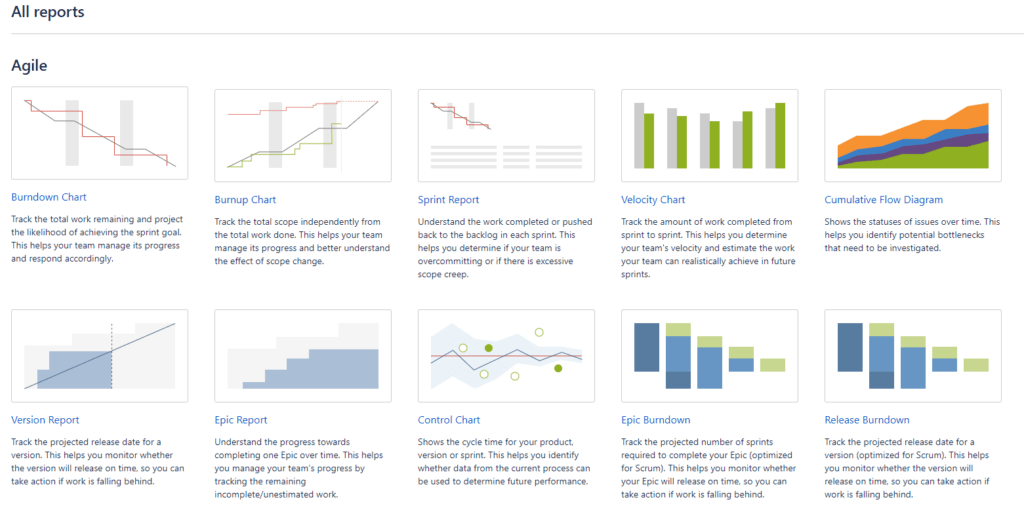 All reports

Agile

Burndown Chart

Track the total work remaining and project the likelihood of achieving the sprint goal. This helps your team manage its progress and respond accordingly.

Burnup Chart

Track the total scope independently from the total work done. This helps your team manage its progress and better understand the effect of scope change.

Sprint Report

Understand the work completed or pushed back to the backlog in each sprint. This helps you determine if your team is overcommitting or if there is excessive scope creep.

Velocity Chart

Track the amount of work completed from sprint to sprint. This helps you determine your team's velocity and estimate the work your team can realistically achieve in future sprints.

Cumulative Flow Diagram

Shows the statuses of issues over time. This helps you identify potential bottlenecks that need to be investigated.

Version Report

Track the projected release date for a version. This helps you monitor whether the version will release on time, so you can take action if work is falling behind.

Epic Report

Understand the progress towards completing one Epic over time. This helps you manage your team's progress by tracking the remaining incomplete/unestimated work.

Control Chart

Shows the cycle time for your product, version or sprint. This helps you identify whether data from the current process can be used to determine future performance.

Epic Burndown

Track the projected number of sprints required to complete your Epic (optimized for Scrum). This helps you monitor whether your Epic will release on time, so you can take action if work is falling behind.

Release Burndown

Track the projected release date for a version (optimized for Scrum). This helps you monitor whether the version will release on time, so you can take action if work is falling behind.